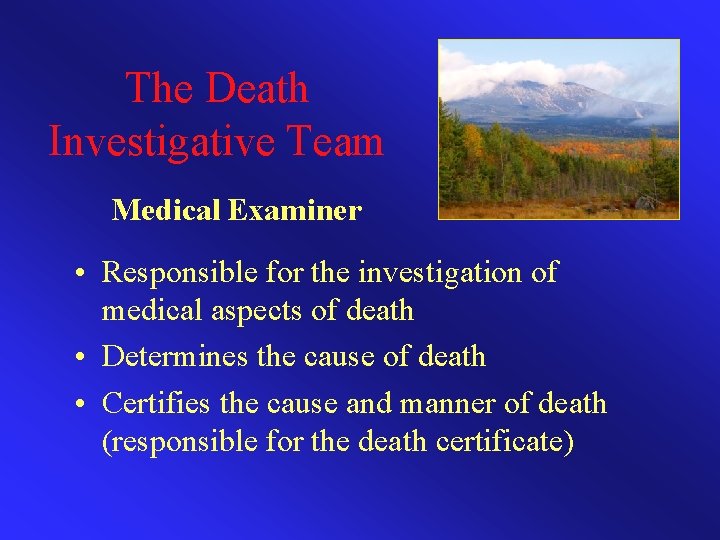 The Death Investigative Team

Medical Examiner

• Responsible for the investigation of medical aspects of death
• Determines the cause of death
• Certifies the cause and manner of death (responsible for the death certificate)